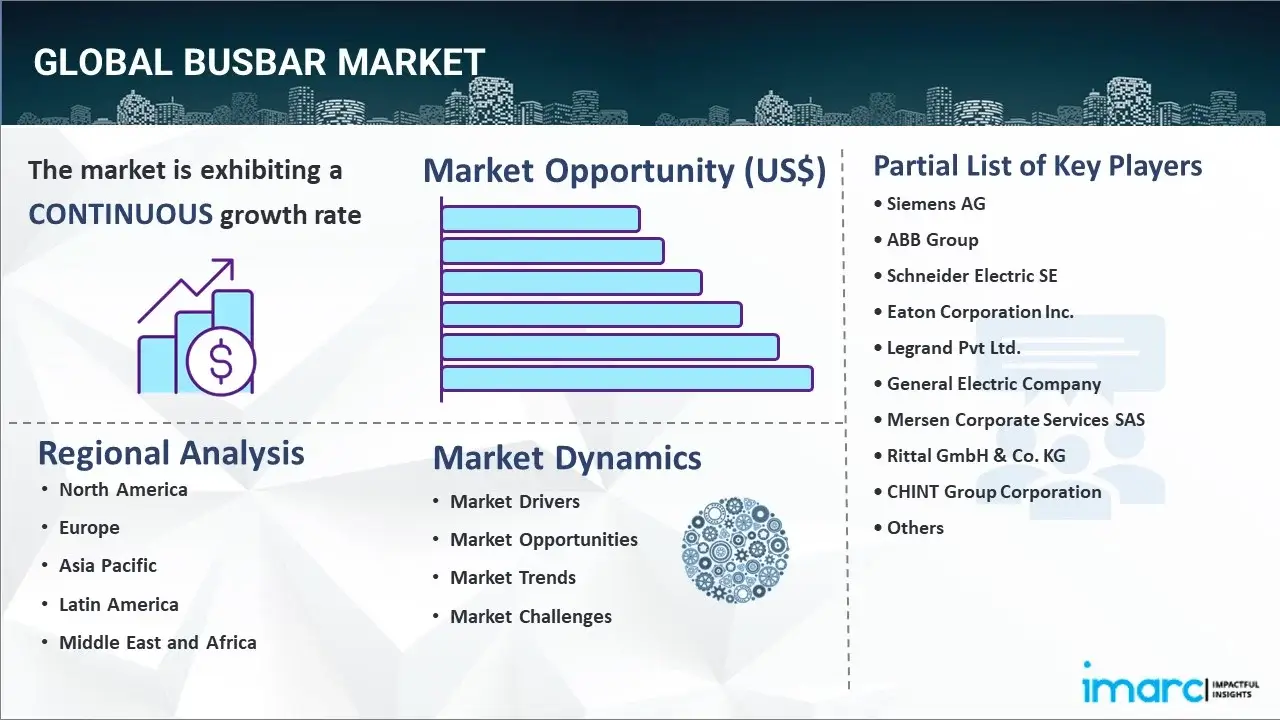 GLOBAL BUSBAR MARKET

The market is exhibiting a CONTINUOUS growth rate

Market Opportunity (US$)

Partial List of Key Players

• Siemens AG
• ABB Group
• Schneider Electric SE
• Eaton Corporation Inc.
• Legrand Pvt Ltd.
• General Electric Company
• Mersen Corporate Services SAS
• Rittal GmbH & Co. KG
• CHINT Group Corporation
• Others

Regional Analysis

• North America
• Europe
• Asia Pacific
• Latin America
• Middle East and Africa

Market Dynamics

• Market Drivers
• Market Opportunities
• Market Trends
• Market Challenges

imarc IMPACTFUL INSIGHTS